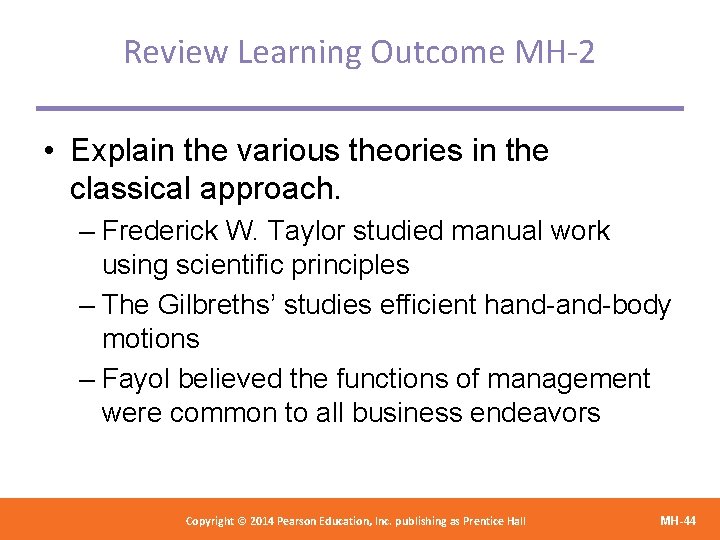 Review Learning Outcome MH-2

• Explain the various theories in the classical approach.

– Frederick W. Taylor studied manual work using scientific principles

– The Gilbreths' studies efficient hand-and-body motions

– Fayol believed the functions of management were common to all business endeavors

Copyright © 2014 Pearson Education, Inc. publishing as Prentice Hall

MH-44